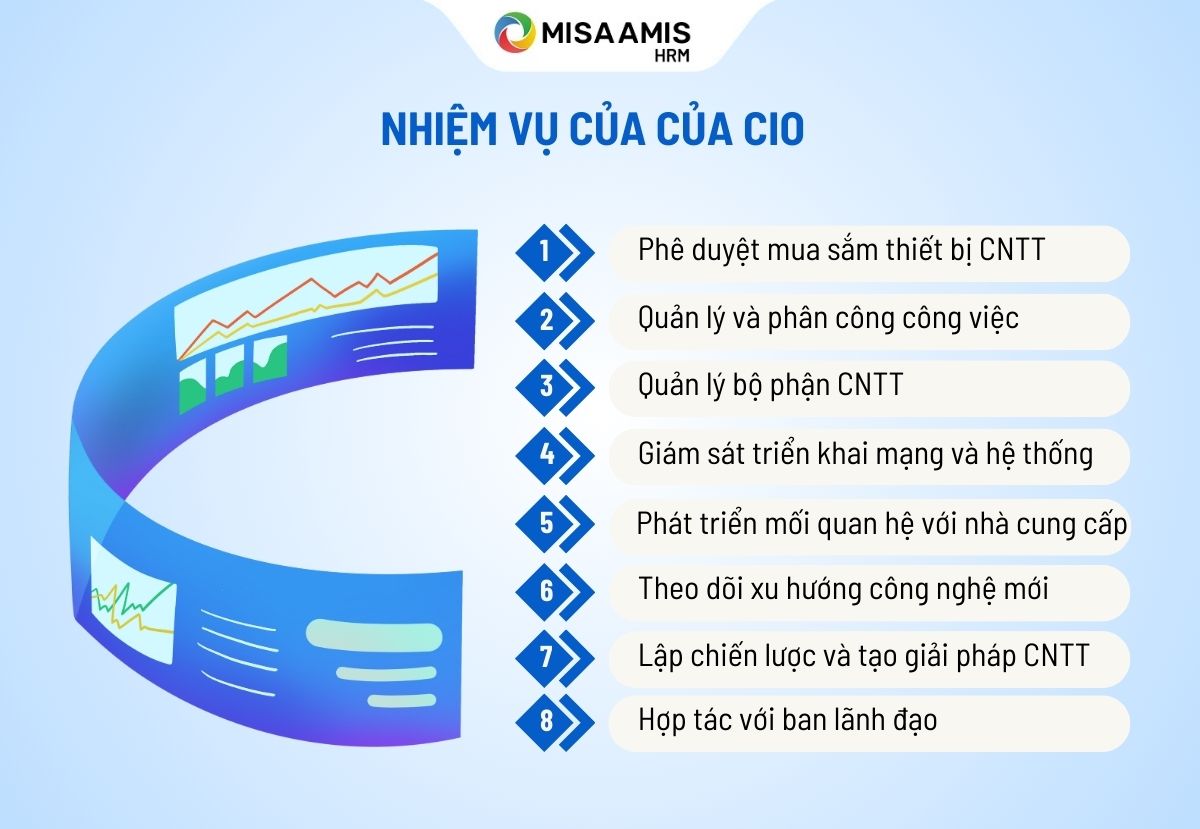 MISA AMIS
HRM

NHIỆM VỤ CỦA CỦA CIO

1 Phê duyệt mua sắm thiết bị CNTT

2 Quản lý và phân công công việc

3 Quản lý bộ phận CNTT

4 Giám sát triển khai mạng và hệ thống

5 Phát triển mối quan hệ với nhà cung cấp

6 Theo dõi xu hướng công nghệ mới

7 Lập chiến lược và tạo giải pháp CNTT

8 Hợp tác với ban lãnh đạo